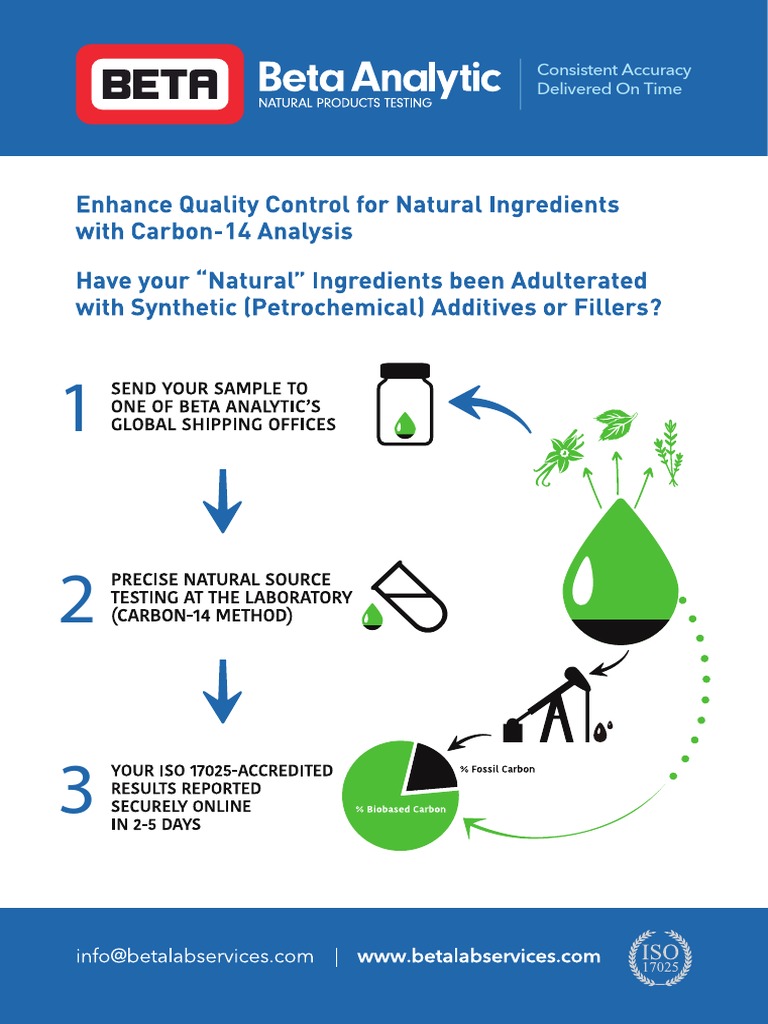 BETA

Beta Analytic
NATURAL PRODUCTS TESTING

Consistent Accuracy
Delivered On Time

Enhance Quality Control for Natural Ingredients with Carbon-14 Analysis

Have your “Natural” Ingredients been Adulterated with Synthetic (Petrochemical) Additives or Fillers?

1 SEND YOUR SAMPLE TO ONE OF BETA ANALYTIC’S GLOBAL SHIPPING OFFICES

2 PRECISE NATURAL SOURCE TESTING AT THE LABORATORY (CARBON-14 METHOD)

3 YOUR ISO 17025-ACCREDITED RESULTS REPORTED SECURELY ONLINE IN 2-5 DAYS

% Fossil Carbon

% Biobased Carbon

info@betalabservices.com | www.betalabservices.com

ISO 17025